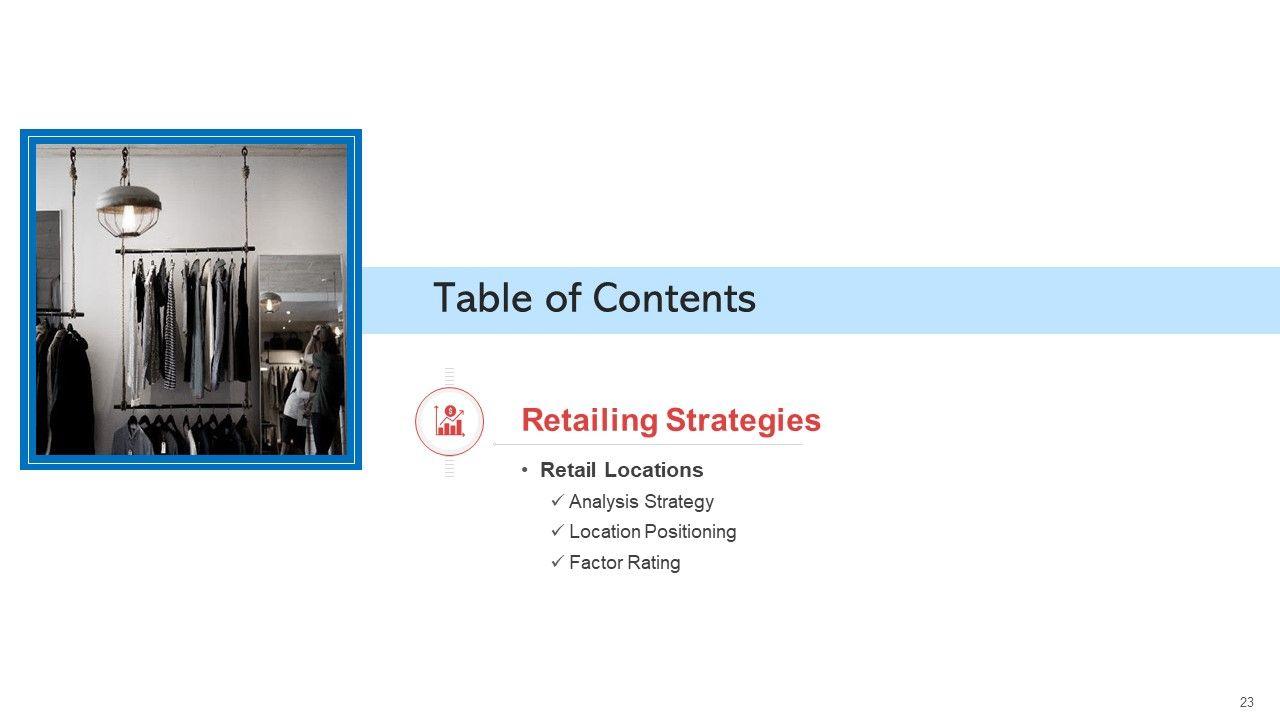 Table of Contents

Retailing Strategies

• Retail Locations

✓ Analysis Strategy

✓ Location Positioning

✓ Factor Rating

23